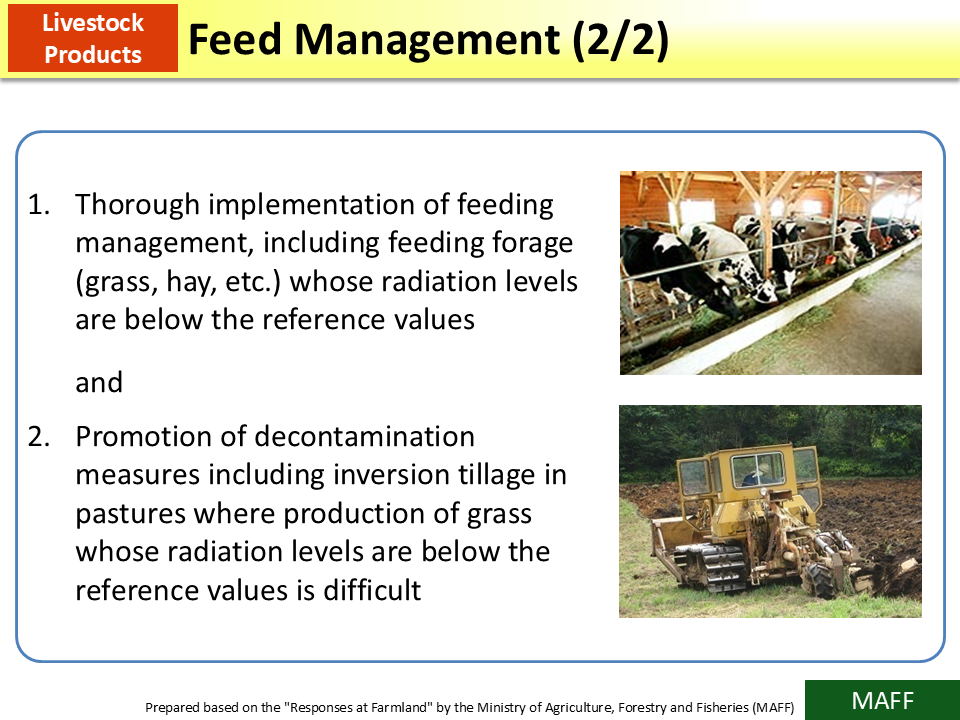 Livestock Products

Feed Management (2/2)

1. Thorough implementation of feeding management, including feeding forage (grass, hay, etc.) whose radiation levels are below the reference values

and

2. Promotion of decontamination measures including inversion tillage in pastures where production of grass whose radiation levels are below the reference values is difficult

Prepared based on the "Responses at Farmland" by the Ministry of Agriculture, Forestry and Fisheries (MAFF)

MAFF